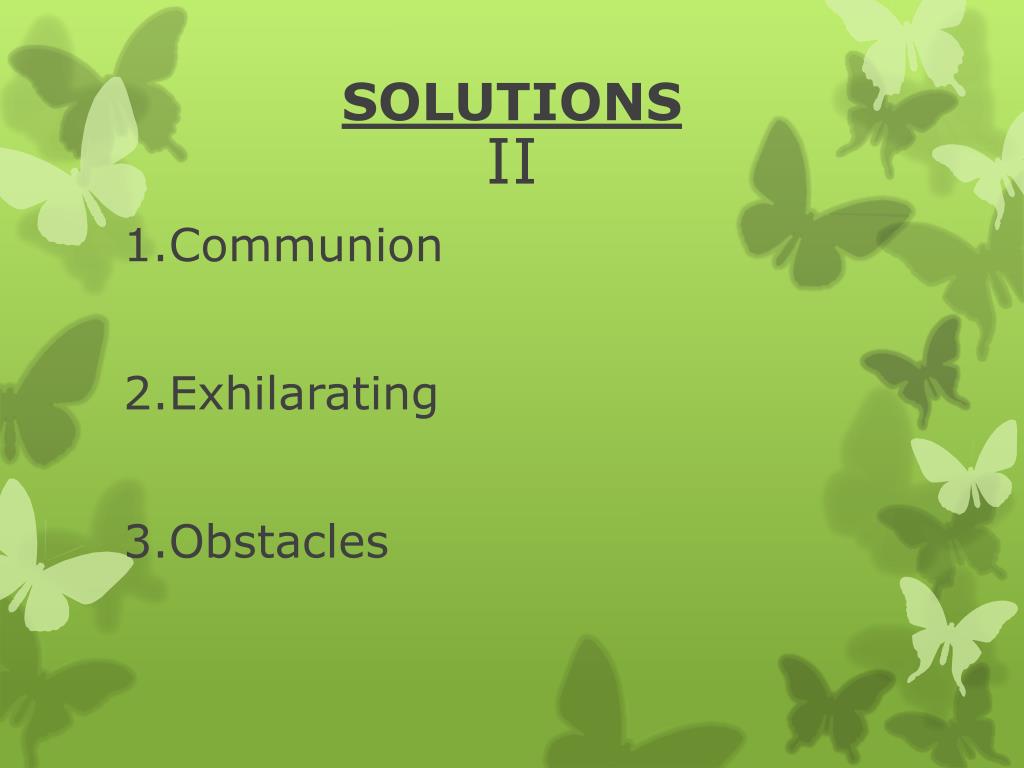 SOLUTIONS
II

1.Communion

2.Exhilarating

3.Obstacles